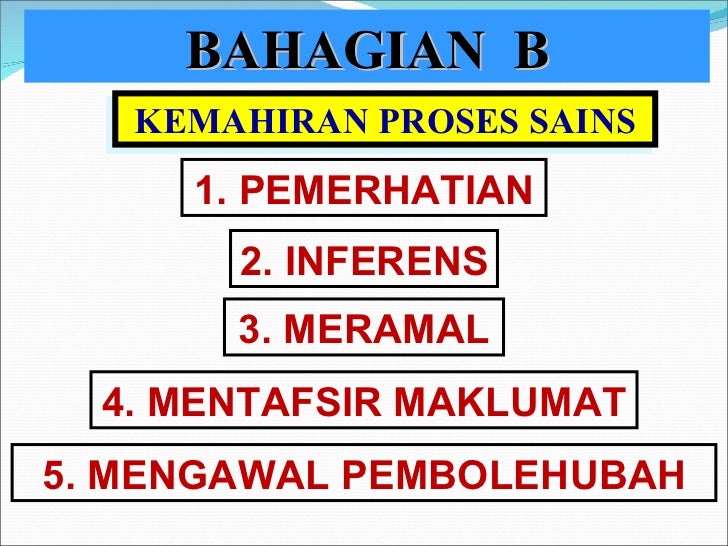 BAHAGIAN B

KEMAHIRAN PROSES SAINS

1. PEMERHATIAN

2. INFERENS

3. MERAMAL

4. MENTAFSIR MAKLUMAT

5. MENGAWAL PEMBOLEHUBAH